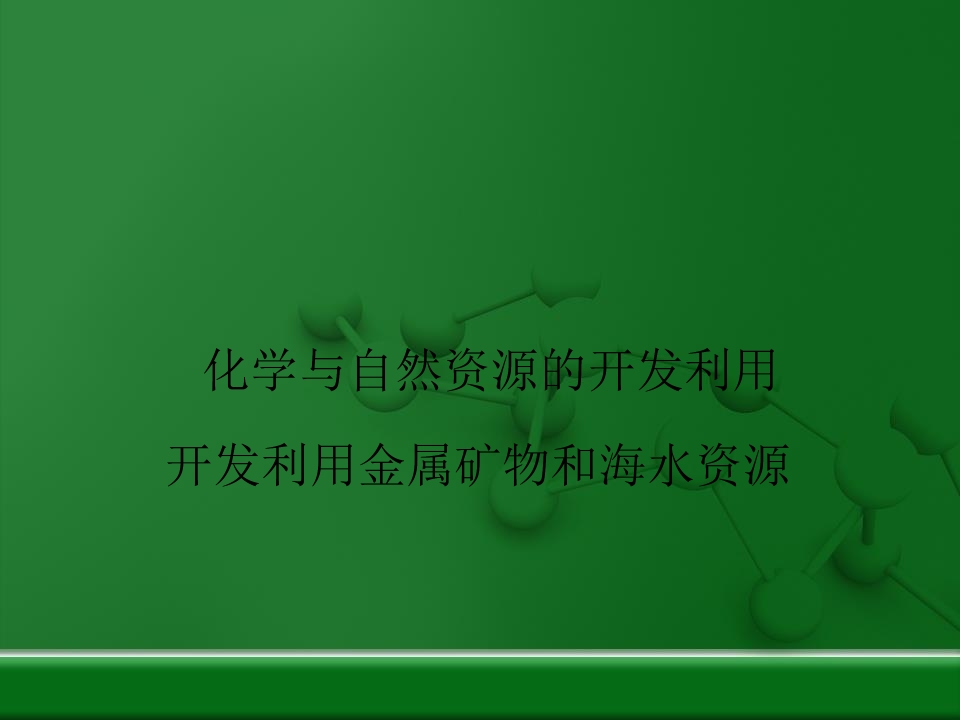 化学与自然资源的开发利用

开发利用金属矿物和海水资源